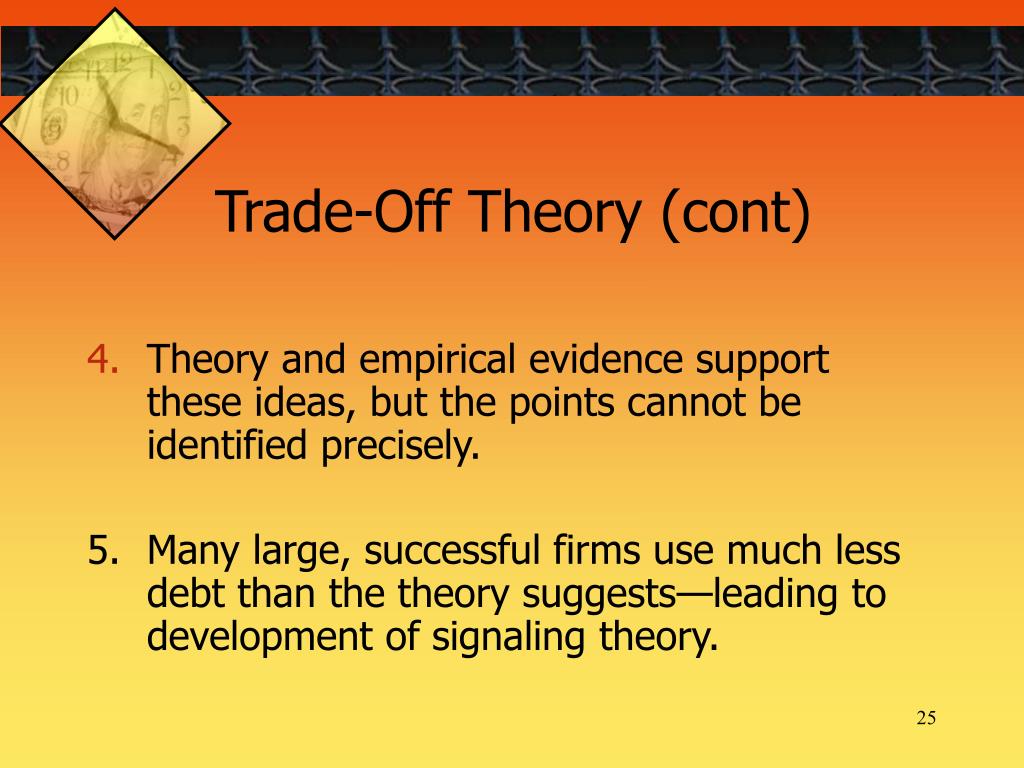 Trade-Off Theory (cont)

4. Theory and empirical evidence support these ideas, but the points cannot be identified precisely.

5. Many large, successful firms use much less debt than the theory suggests—leading to development of signaling theory.

25